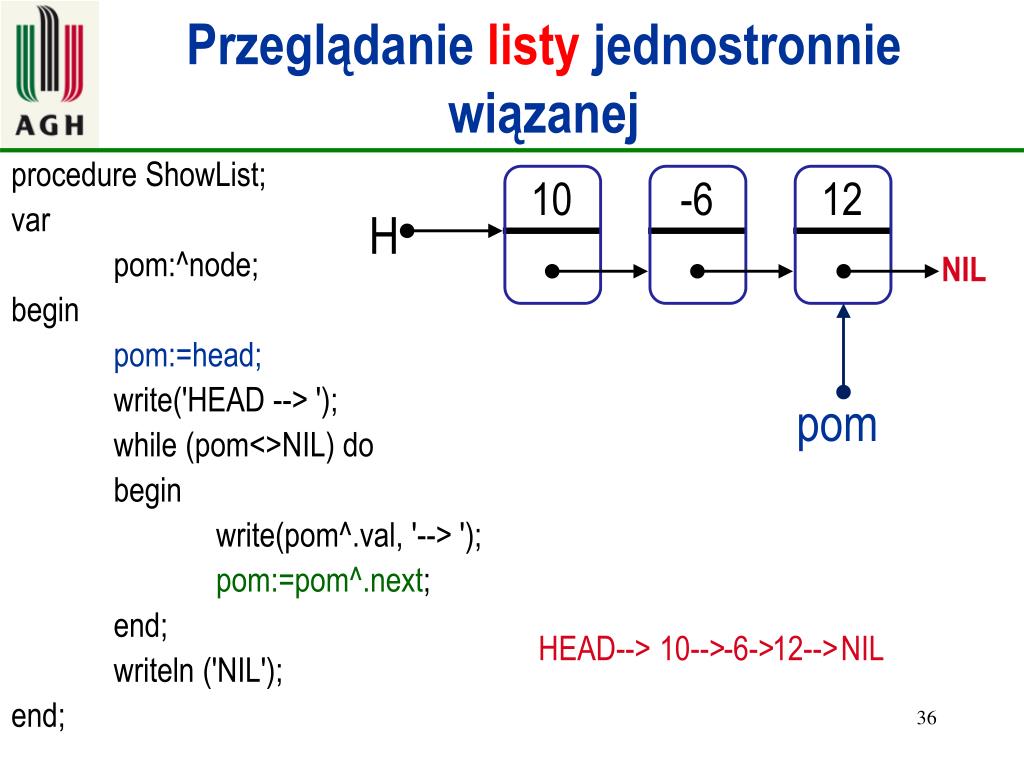 AGH

Przeglądanie listy jednostronnie wiązanej

procedure ShowList;
var
pom:^node;
begin
pom:=head;
write('HEAD --> ');
while (pom<>NIL) do
begin
write(pom^.val, '--> ');
pom:=pom^.next;
end;
writeln ('NIL');
end;

H
10
-6
12
NIL
pom

HEAD--> 10-->-6->12-->NIL

36